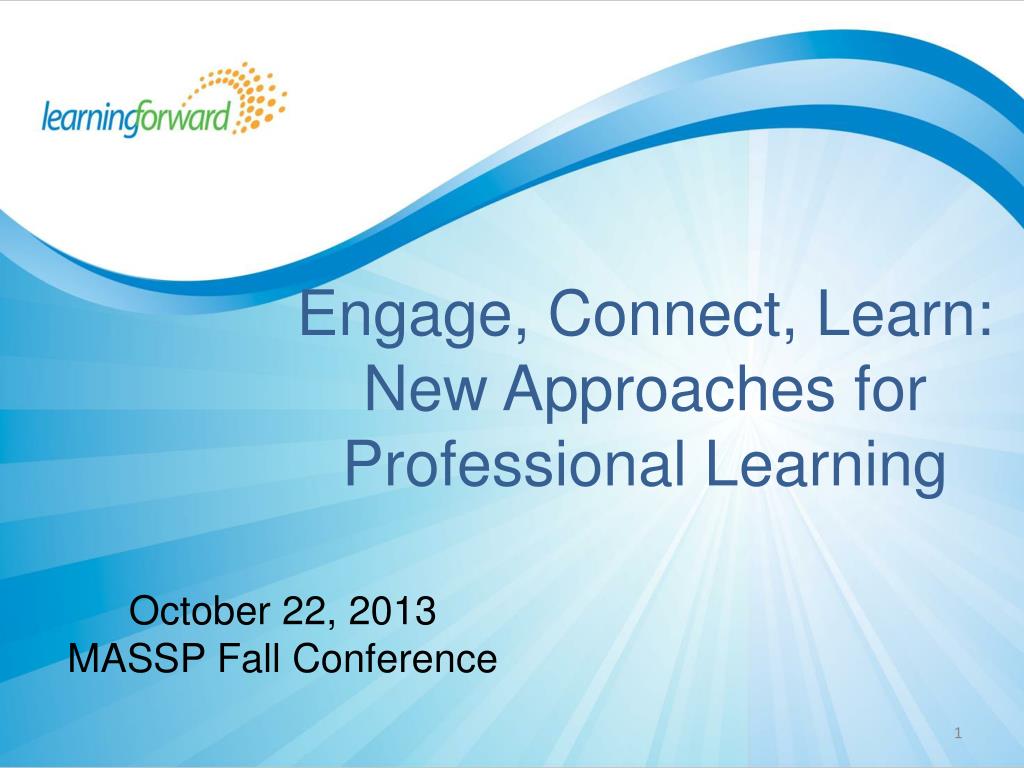 learningforward

Engage, Connect, Learn: New Approaches for Professional Learning

October 22, 2013
MASSP Fall Conference

1